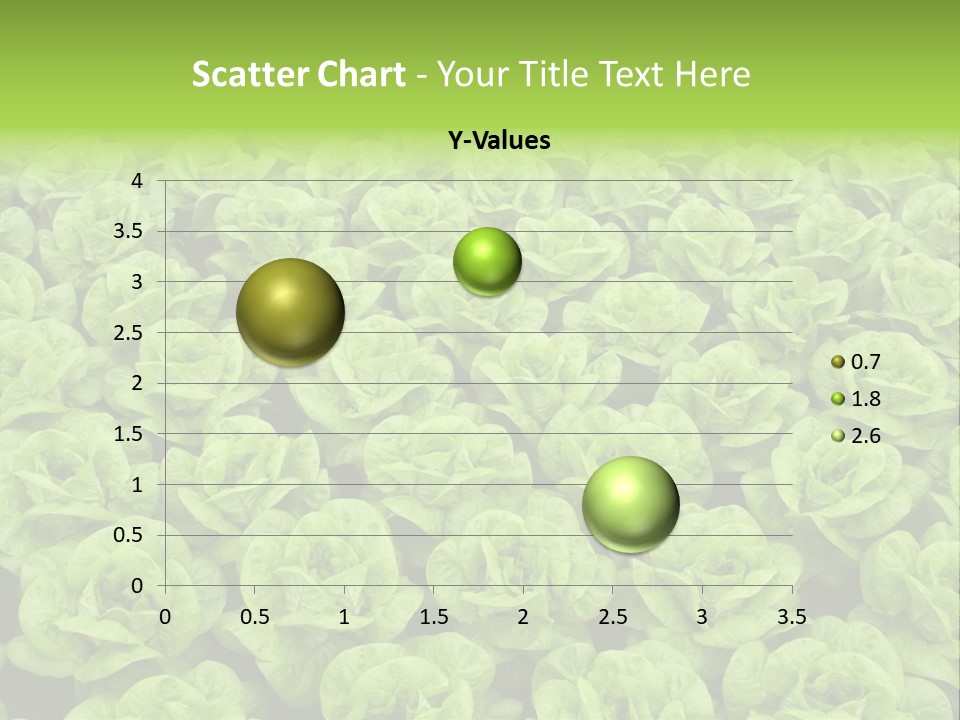 Scatter Chart - Your Title Text Here

Y-Values

4
3.5
3
2.5
2
1.5
1
0.5
0

0 0.5 1 1.5 2 2.5 3 3.5

0.7
1.8
2.6